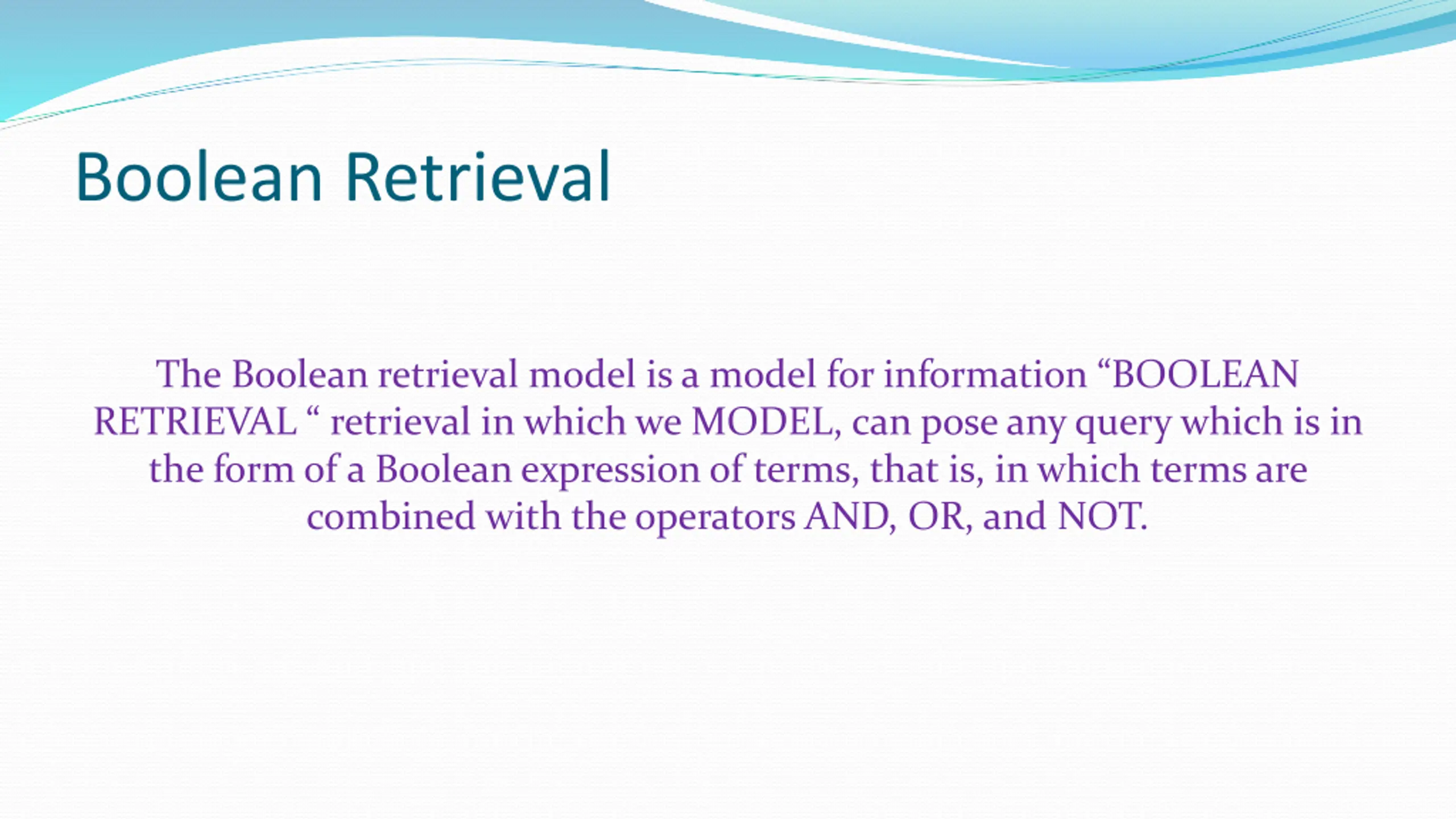 Boolean Retrieval

The Boolean retrieval model is a model for information “BOOLEAN RETRIEVAL “ retrieval in which we MODEL, can pose any query which is in the form of a Boolean expression of terms, that is, in which terms are combined with the operators AND, OR, and NOT.